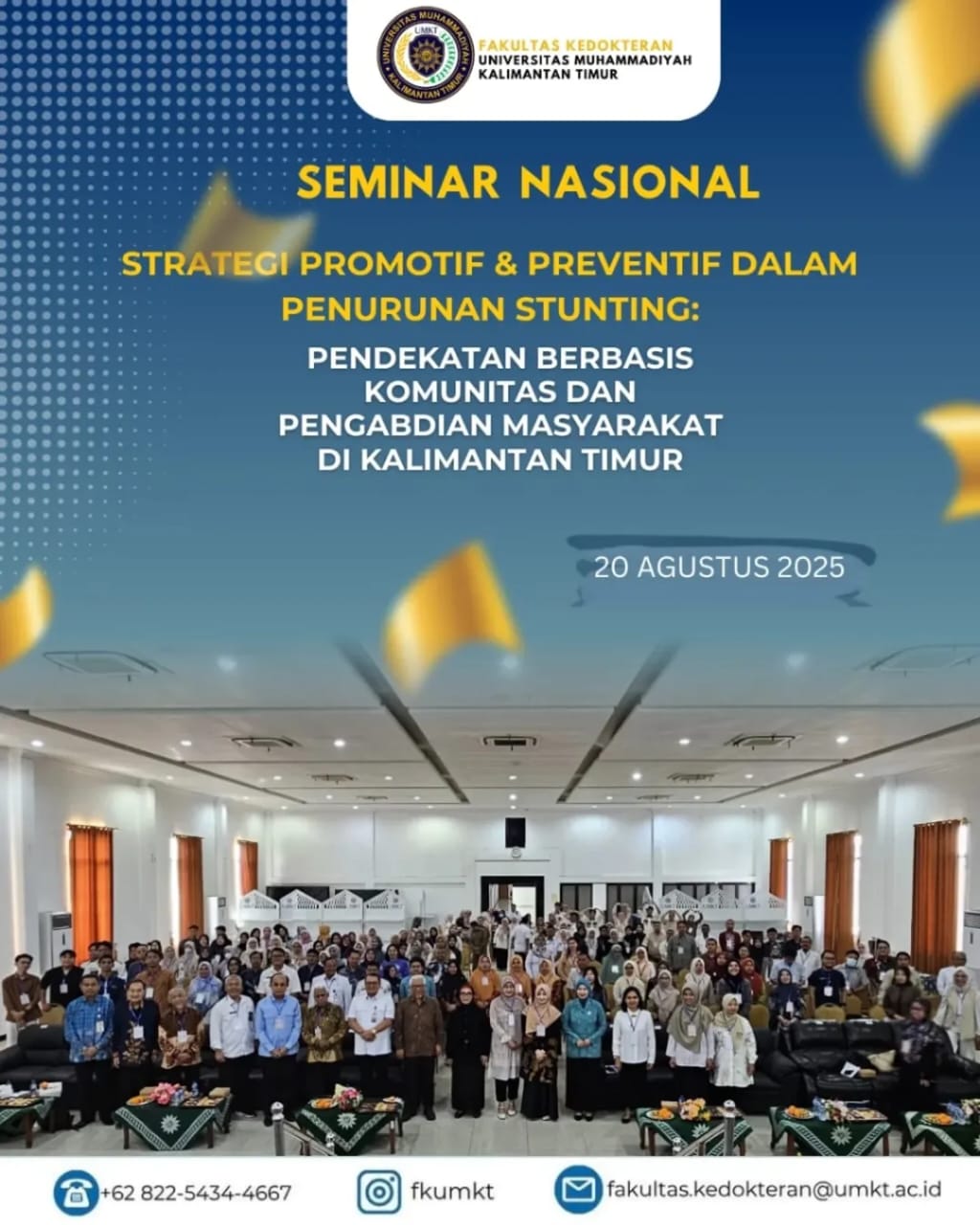 UNIVERSITAS MUHAMMADIYAH KALIMANTAN TIMUR UMKT

FAKULTAS KEDOKTERAN
UNIVERSITAS MUHAMMADIYAH
KALIMANTAN TIMUR

SEMINAR NASIONAL

STRATEGI PROMOTIF & PREVENTIF DALAM PENURUNAN STUNTING:

PENDEKATAN BERBASIS KOMUNITAS DAN PENGABDIAN MASYARAKAT DI KALIMANTAN TIMUR

20 AGUSTUS 2025

+62 822-5434-4667

fkumkt

fakultas.kedokteran@umkt.ac.id